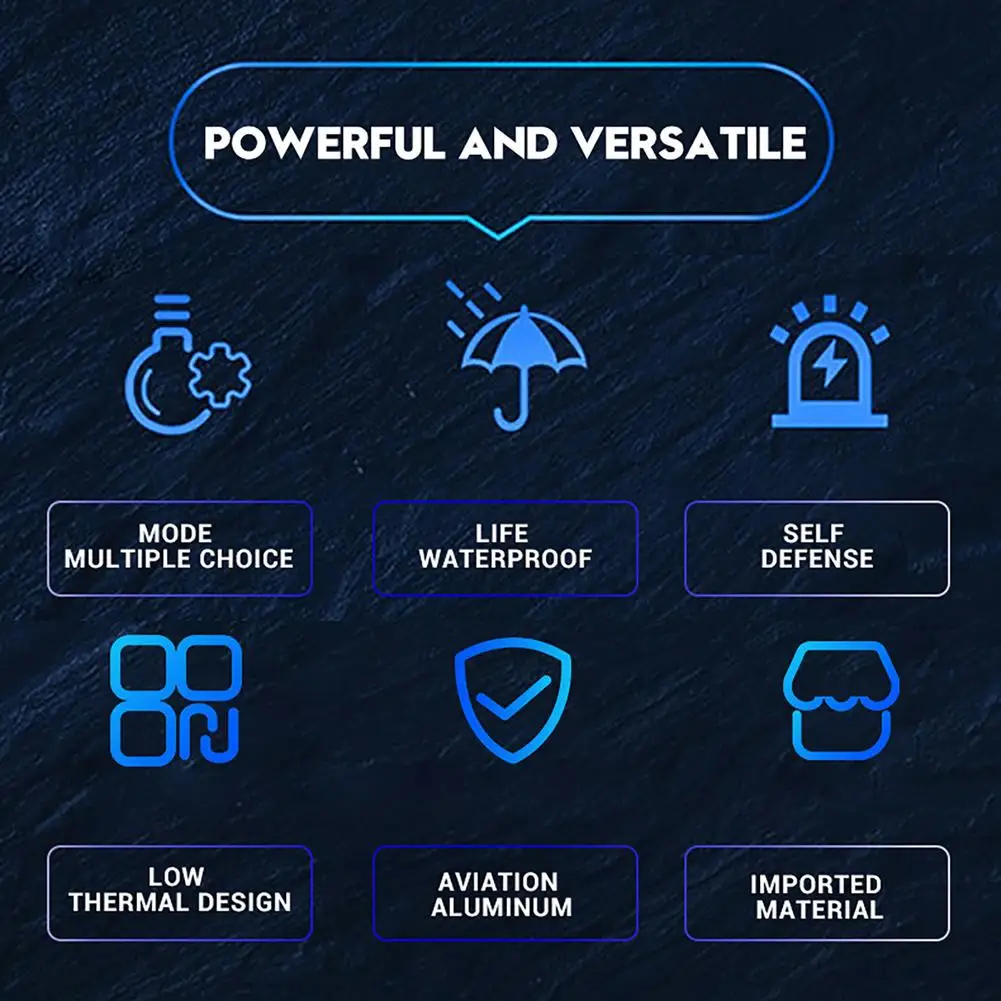 POWERFUL AND VERSATILE

MODE
MULTIPLE CHOICE

LIFE
WATERPROOF

SELF
DEFENSE

LOW
THERMAL DESIGN

AVIATION
ALUMINUM

IMPORTED
MATERIAL